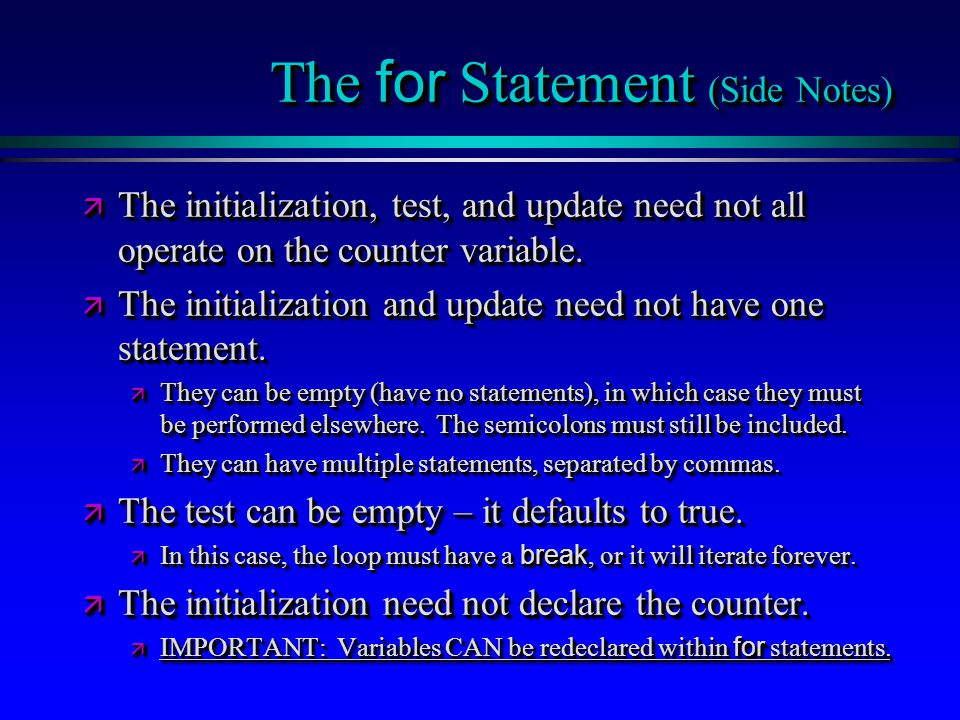 The for Statement (Side Notes)

The initialization, test, and update need not all operate on the counter variable.

The initialization and update need not have one statement.

They can be empty (have no statements), in which case they must be performed elsewhere. The semicolons must still be included.

They can have multiple statements, separated by commas.

The test can be empty – it defaults to true.

In this case, the loop must have a break, or it will iterate forever.

The initialization need not declare the counter.

IMPORTANT: Variables CAN be redeclared within for statements.